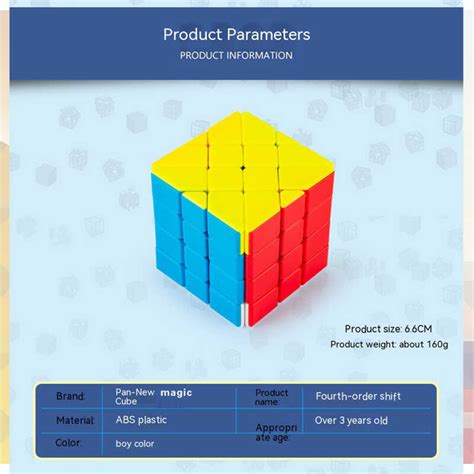 Product Parameters
PRODUCT INFORMATION

Product size: 6.6CM
Product weight: about 160g

| Brand: | Pan-New magic Cube | Product name: | Fourth-order shift |
|---|---|---|---|
| Material: | ABS plastic | Appropriate age: | Over 3 years old |
| Color: | boy color | | |